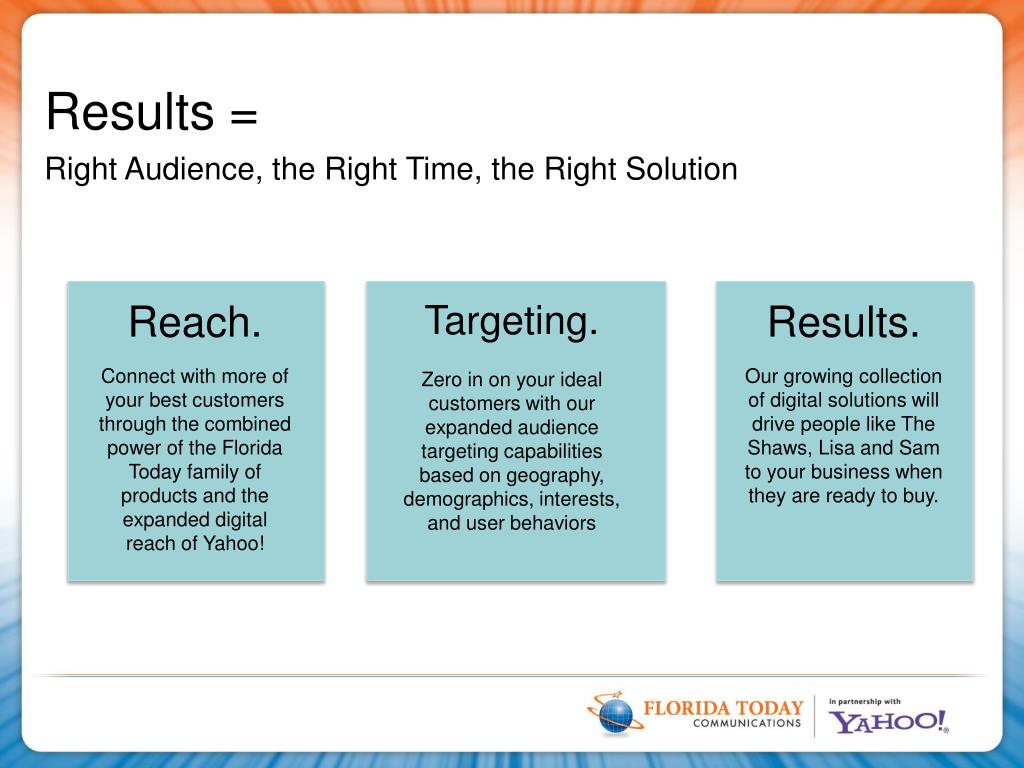 Results =
Right Audience, the Right Time, the Right Solution

Reach.

Connect with more of your best customers through the combined power of the Florida Today family of products and the expanded digital reach of Yahoo!

Targeting.

Zero in on your ideal customers with our expanded audience targeting capabilities based on geography, demographics, interests, and user behaviors

Results.

Our growing collection of digital solutions will drive people like The Shaws, Lisa and Sam to your business when they are ready to buy.

FLORIDA TODAY COMMUNICATIONS

in partnership with YAHOO!